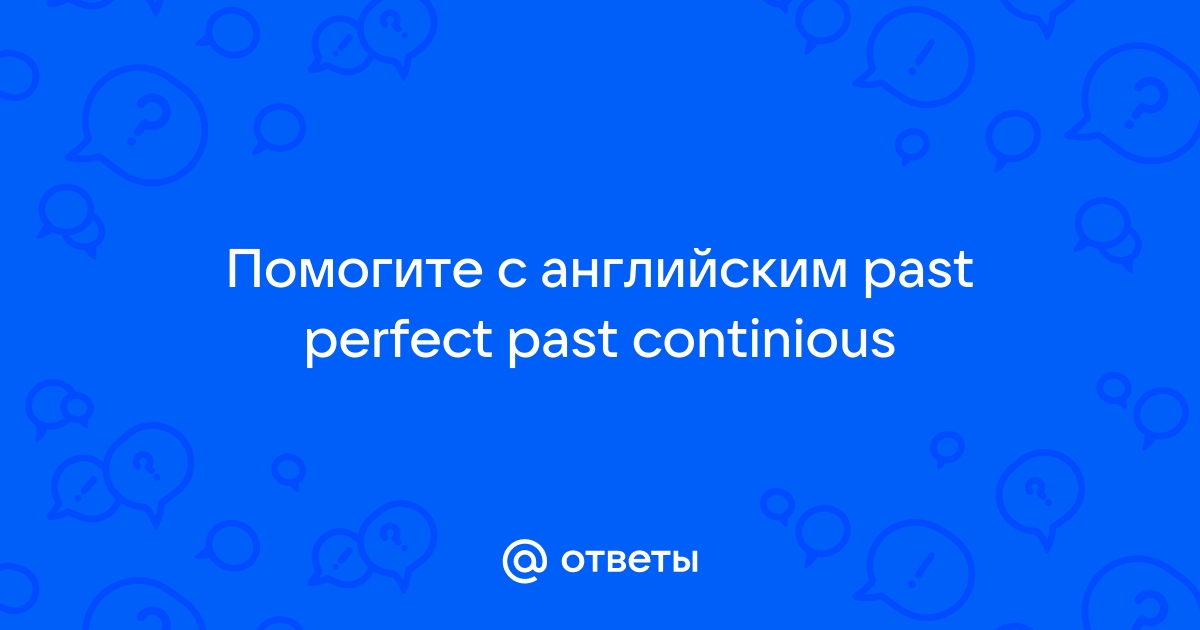 Помогите с английским past perfect past continious

@ ответы